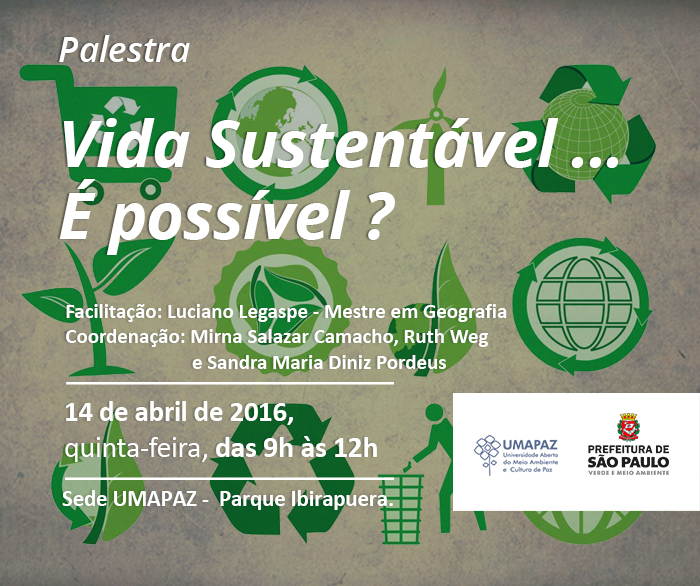 Palestra

Vida Sustentável ...
É possível ?

Facilitação: Luciano Legaspe - Mestre em Geografia
Coordenação: Mirna Salazar Camacho, Ruth Weg e Sandra Maria Diniz Pordeus

14 de abril de 2016,
quinta-feira, das 9h às 12h

Sede UMAPAZ - Parque Ibirapuera.

UMAPAZ
Universidade Aberta do Meio Ambiente e Cultura de Paz

PREFEITURA DE
SÃO PAULO
VERDE E MEIO AMBIENTE